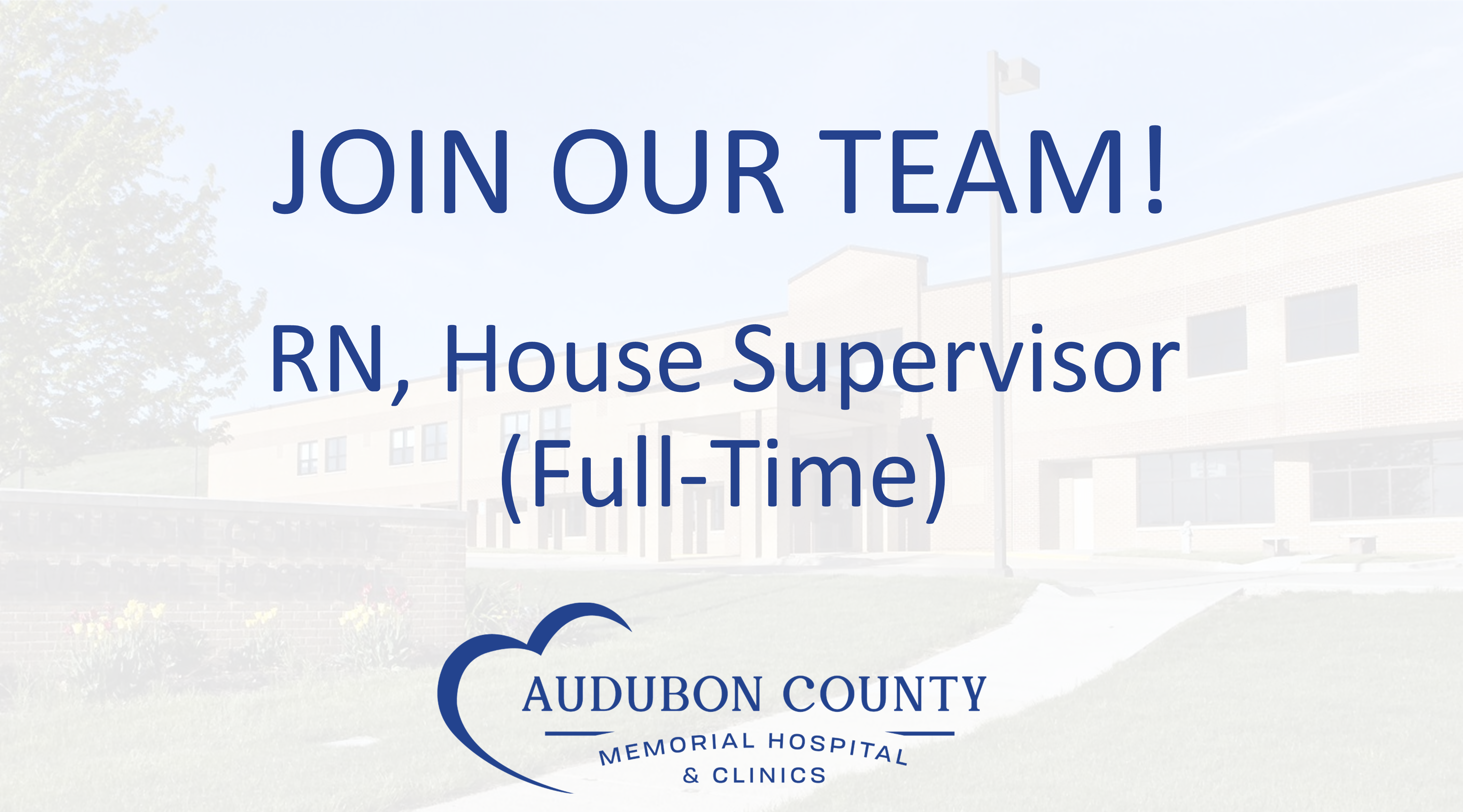 JOIN OUR TEAM!

RN, House Supervisor (Full-Time)

AUDUBON COUNTY
MEMORIAL HOSPITAL
& CLINICS